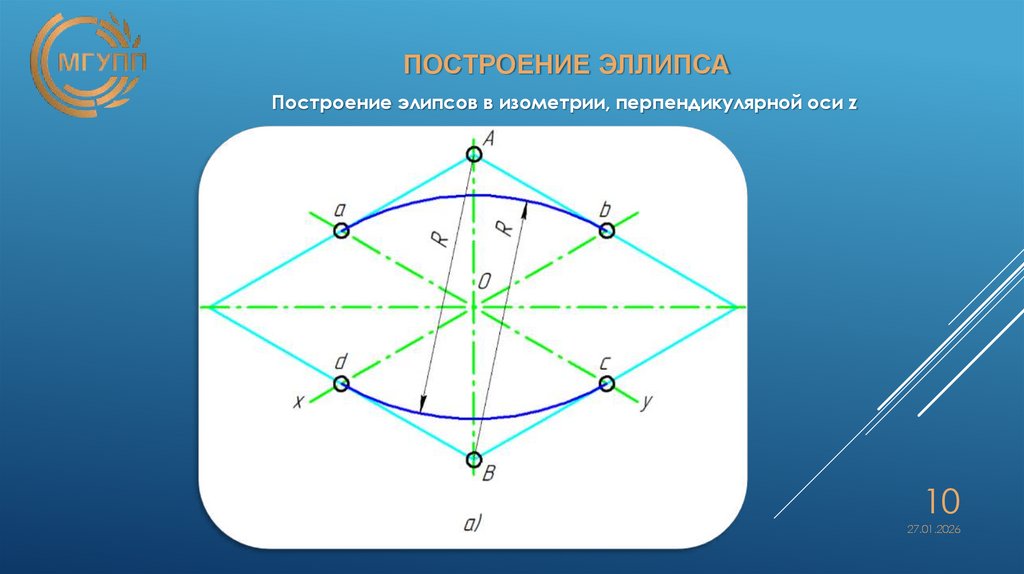 МГУПП

ПОСТРОЕНИЕ ЭЛЛИПСА

Построение элипсов в изометрии, перпендикулярной оси z

A
a
b
R
R
O
d
c
x
y
B
а)

10
27.01.2026